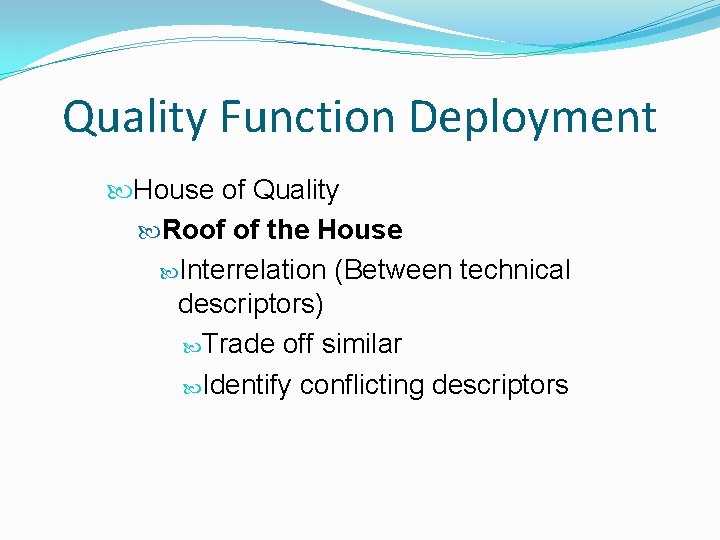 Quality Function Deployment

House of Quality

Roof of the House

Interrelation (Between technical descriptors)

Trade off similar

Identify conflicting descriptors